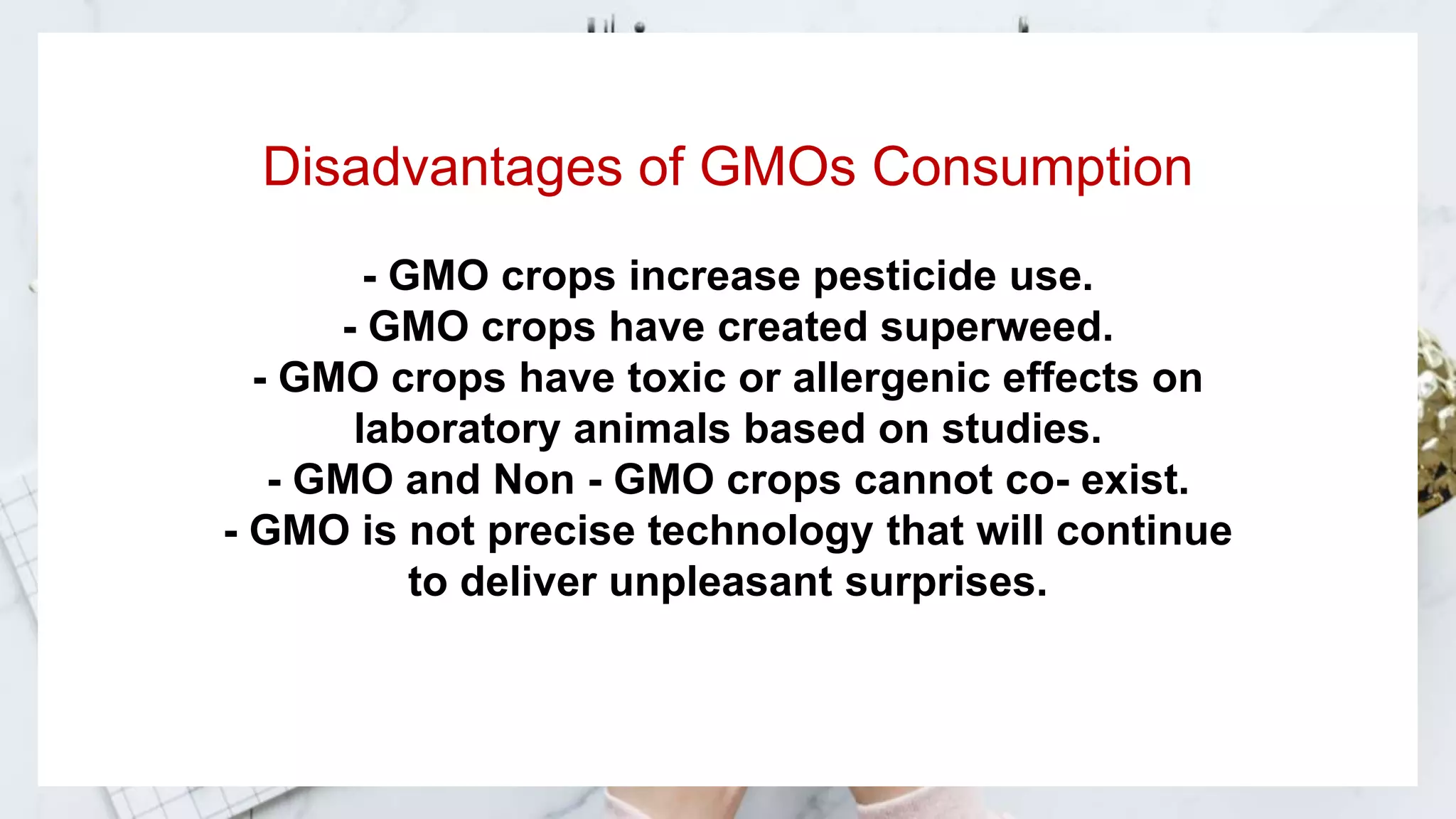 Disadvantages of GMOs Consumption

- GMO crops increase pesticide use.
- GMO crops have created superweed.
- GMO crops have toxic or allergenic effects on laboratory animals based on studies.
- GMO and Non - GMO crops cannot co- exist.
- GMO is not precise technology that will continue to deliver unpleasant surprises.